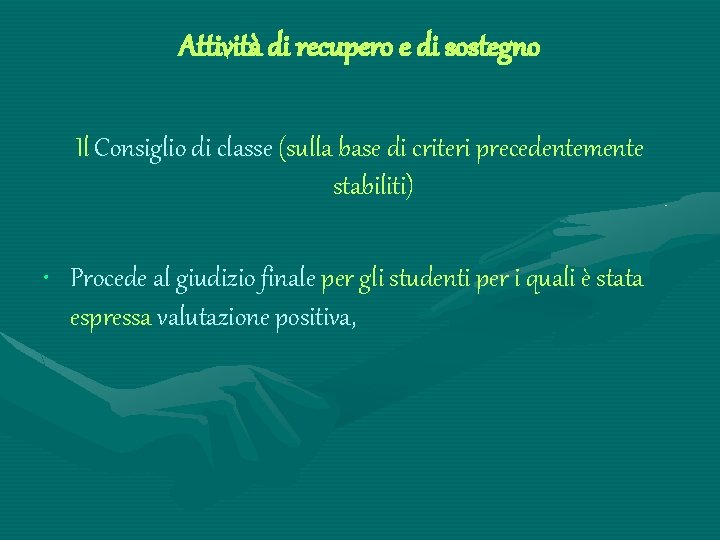 Attività di recupero e di sostegno

Il Consiglio di classe (sulla base di criteri precedentemente stabiliti)

• Procede al giudizio finale per gli studenti per i quali è stata espressa valutazione positiva,